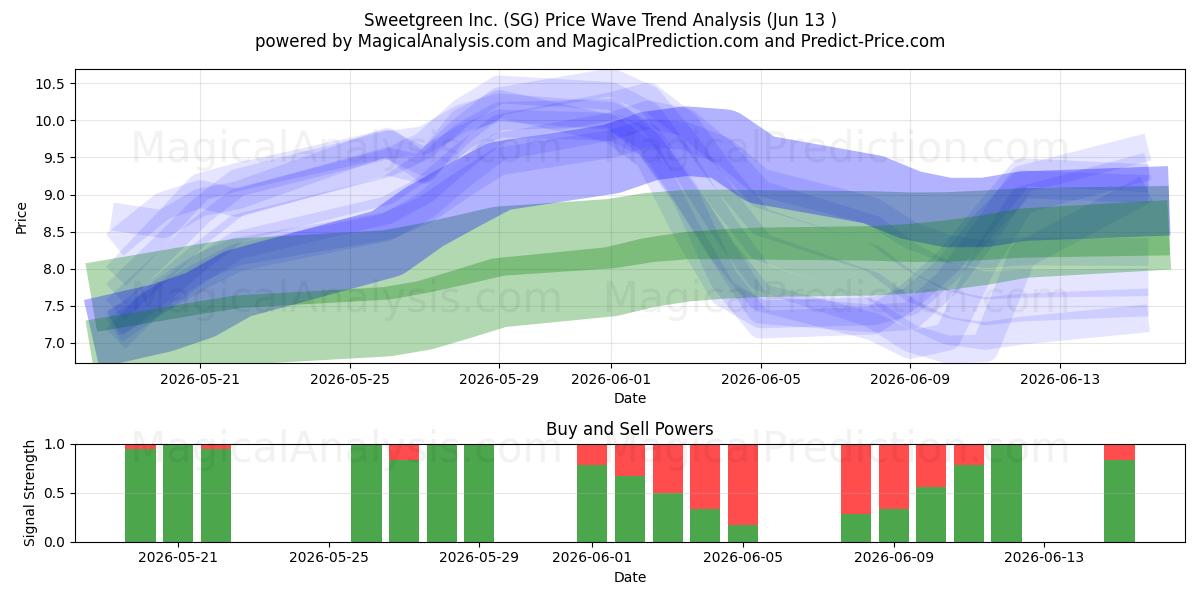 Sweetgreen Inc. (SG) Price Wave Trend Analysis (Jun 13 )
powered by MagicalAnalysis.com and MagicalPrediction.com and Predict-Price.com

MagicalAnalysis.com MagicalPrediction.com
MagicalAnalysis.com MagicalPrediction.com

Price
10.5
10.0
9.5
9.0
8.5
8.0
7.5
7.0

2026-05-21 2026-05-25 2026-05-29 2026-06-01 2026-06-05 2026-06-09 2026-06-13
Date

Buy and Sell Powers

MagicalAnalysis.com MagicalPrediction.com

Signal Strength
1.0
0.5
0.0

2026-05-21 2026-05-25 2026-05-29 2026-06-01 2026-06-05 2026-06-09 2026-06-13
Date